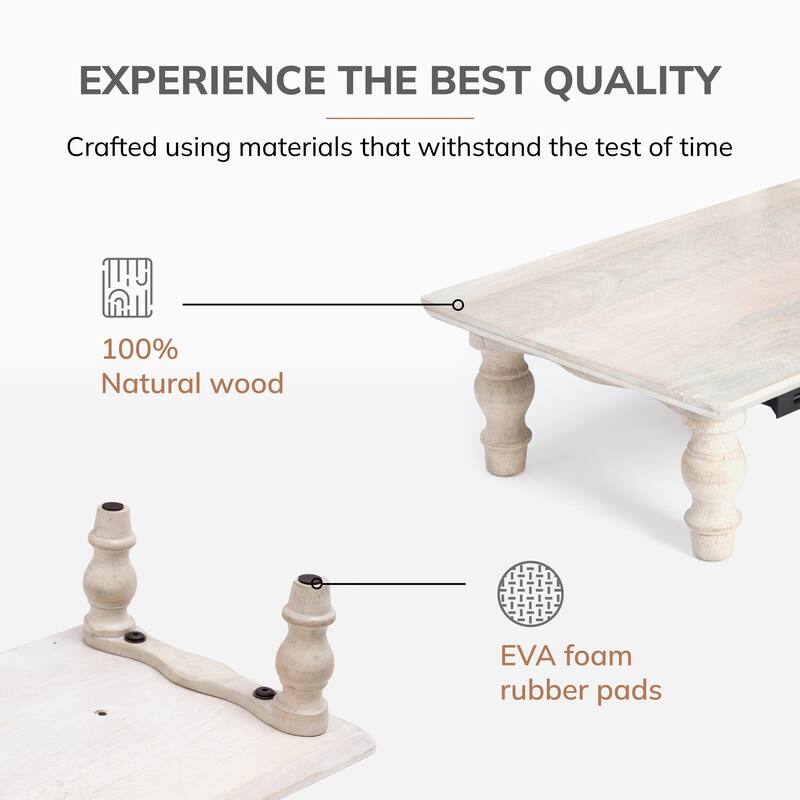 EXPERIENCE THE BEST QUALITY

Crafted using materials that withstand the test of time

100%
Natural wood

EVA foam
rubber pads